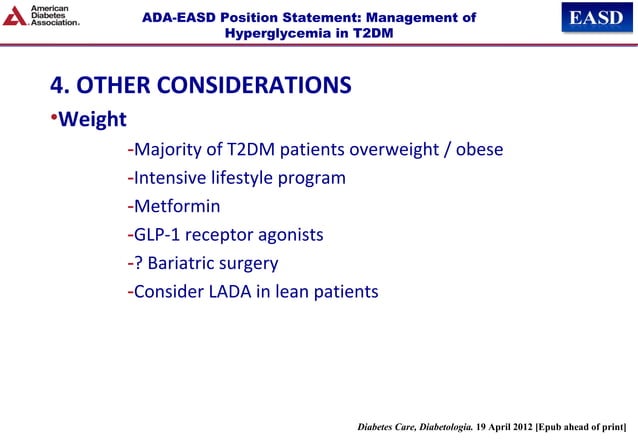 American Diabetes Association.

ADA-EASD Position Statement: Management of Hyperglycemia in T2DM

EASD

4. OTHER CONSIDERATIONS

•Weight

-Majority of T2DM patients overweight / obese

-Intensive lifestyle program

-Metformin

-GLP-1 receptor agonists

-? Bariatric surgery

-Consider LADA in lean patients

Diabetes Care, Diabetologia. 19 April 2012 [Epub ahead of print]